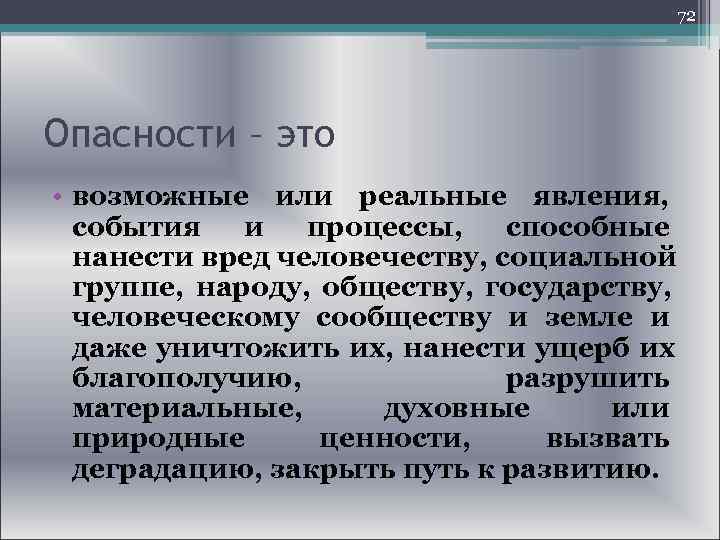 72

Опасности – это

• возможные или реальные явления, события и процессы, способные нанести вред человечеству, социальной группе, народу, обществу, государству, человеческому сообществу и земле и даже уничтожить их, нанести ущерб их благополучию, разрушить материальные, духовные или природные ценности, вызвать деградацию, закрыть путь к развитию.